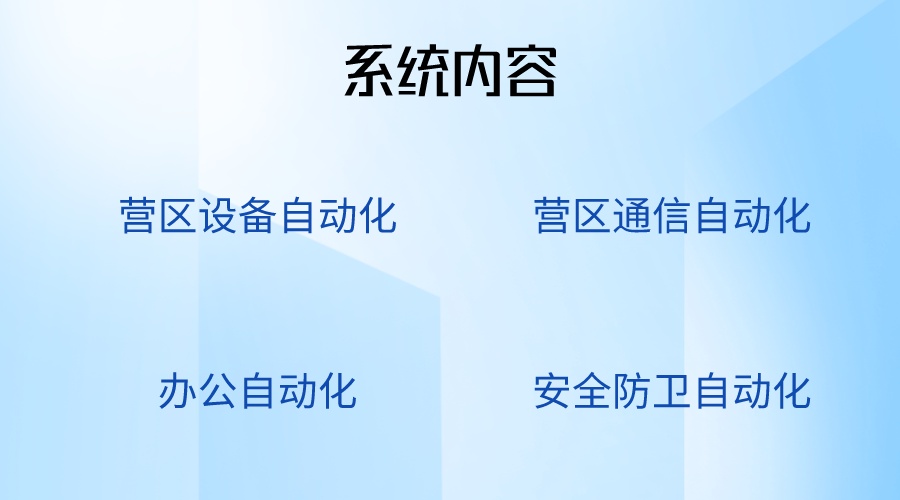 系统内容

营区设备自动化

营区通信自动化

办公自动化

安全防卫自动化